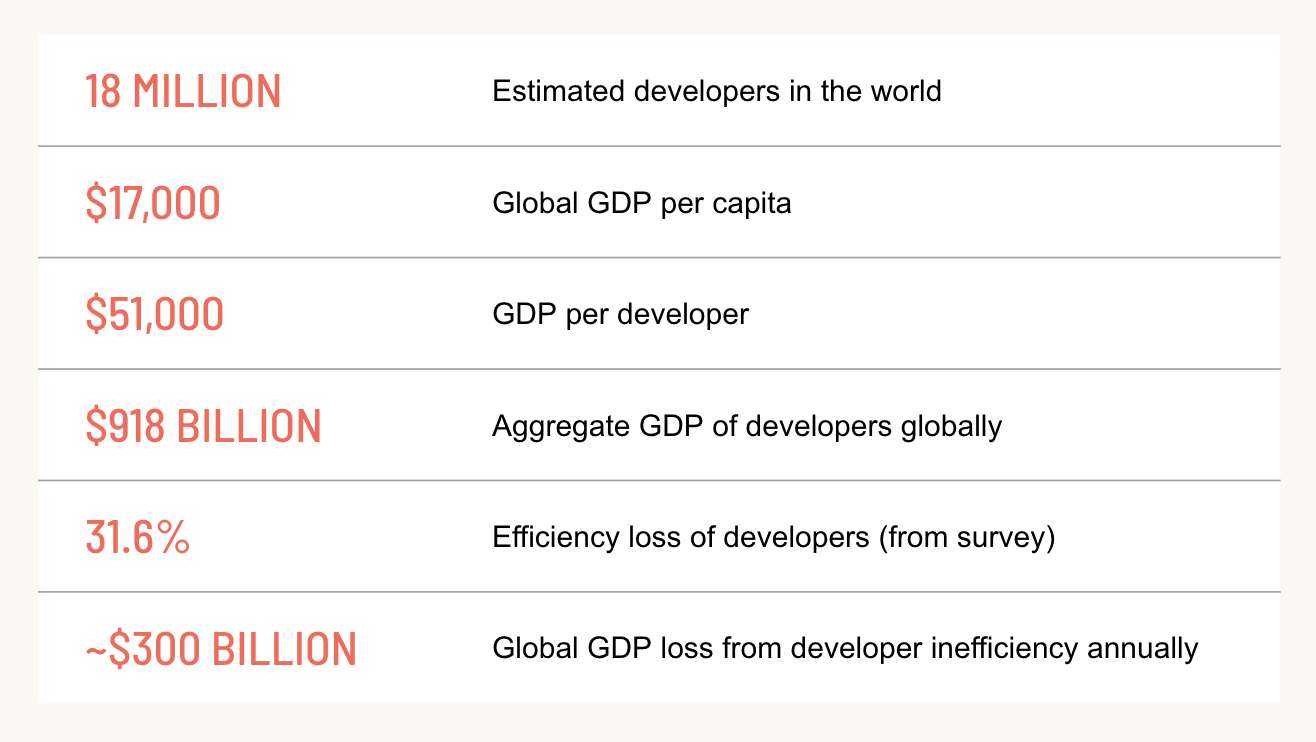 | | |
|---|---|
| 18 MILLION | Estimated developers in the world |
| \$17,000 | Global GDP per capita |
| \$51,000 | GDP per developer |
| \$918 BILLION | Aggregate GDP of developers globally |
| 31.6% | Efficiency loss of developers (from survey) |
| ~\$300 BILLION | Global GDP loss from developer inefficiency annually |